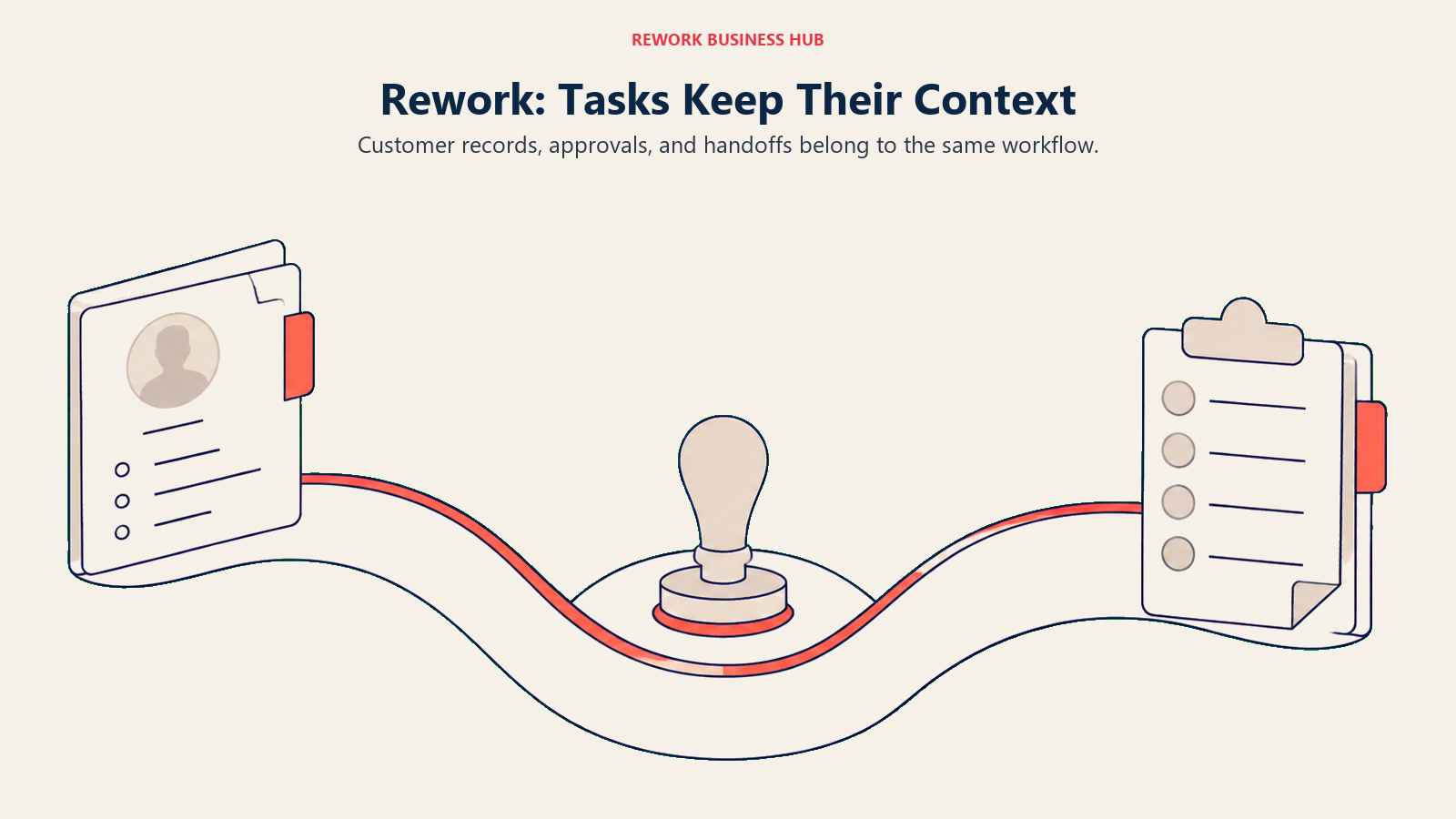 REWORK BUSINESS HUB

Rework: Tasks Keep Their Context

Customer records, approvals, and handoffs belong to the same workflow.